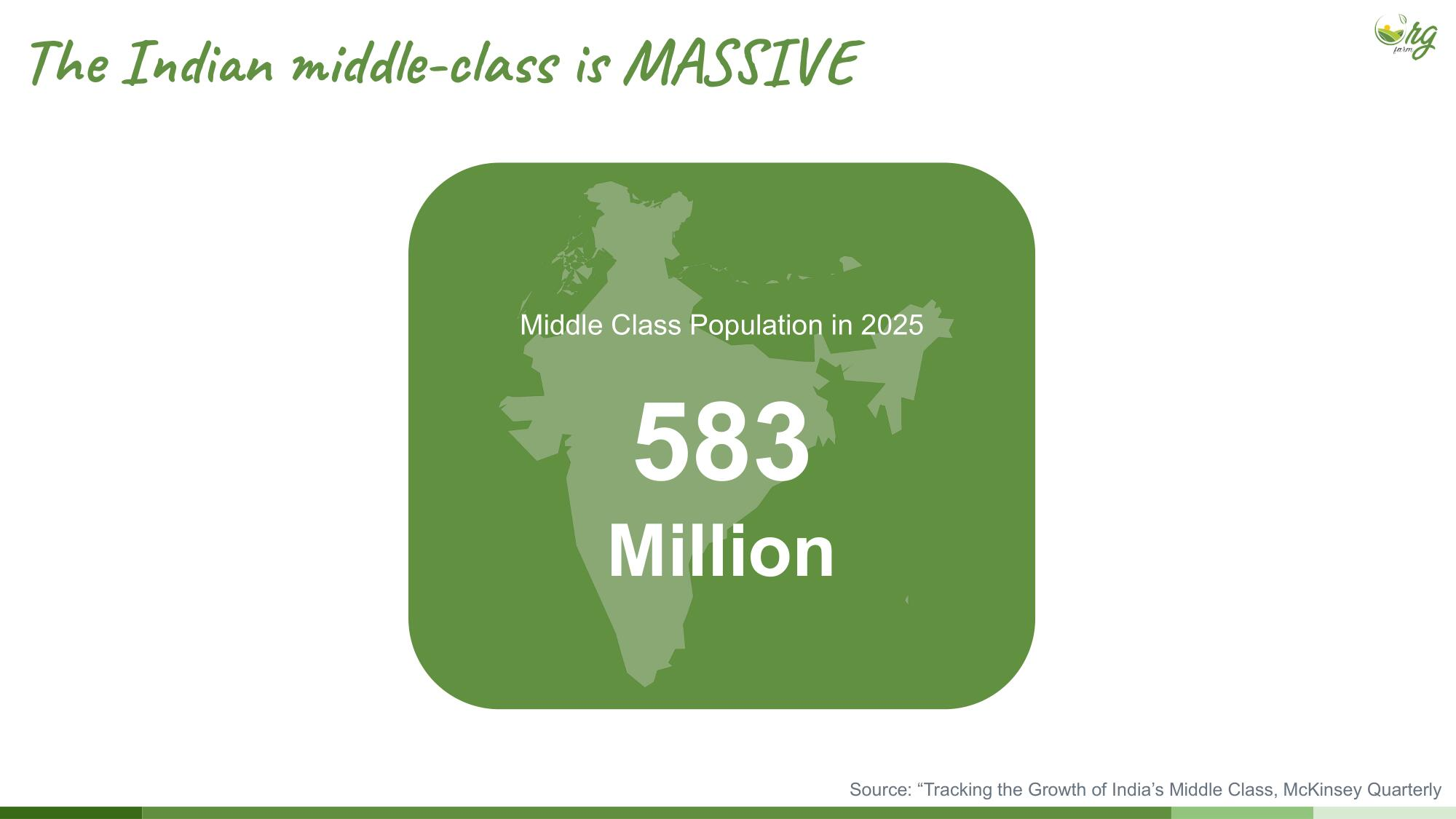 The Indian middle-class is MASSIVE

Org farm

Middle Class Population in 2025

583 Million

Source: “Tracking the Growth of India’s Middle Class, McKinsey Quarterly